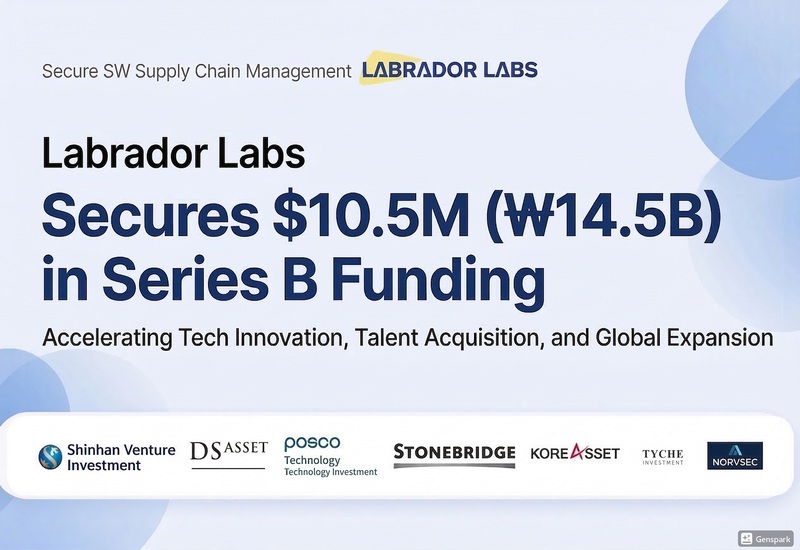 Secure SW Supply Chain Management LABRADOR LABS

Labrador Labs
Secures $10.5M (₩14.5B) in Series B Funding

Accelerating Tech Innovation, Talent Acquisition, and Global Expansion

Shinhan Venture Investment DS ASSET posco Technology Technology Investment STONEBRIDGE KOREASSET TYCHE INVESTMENT NORVSEC

Genspark